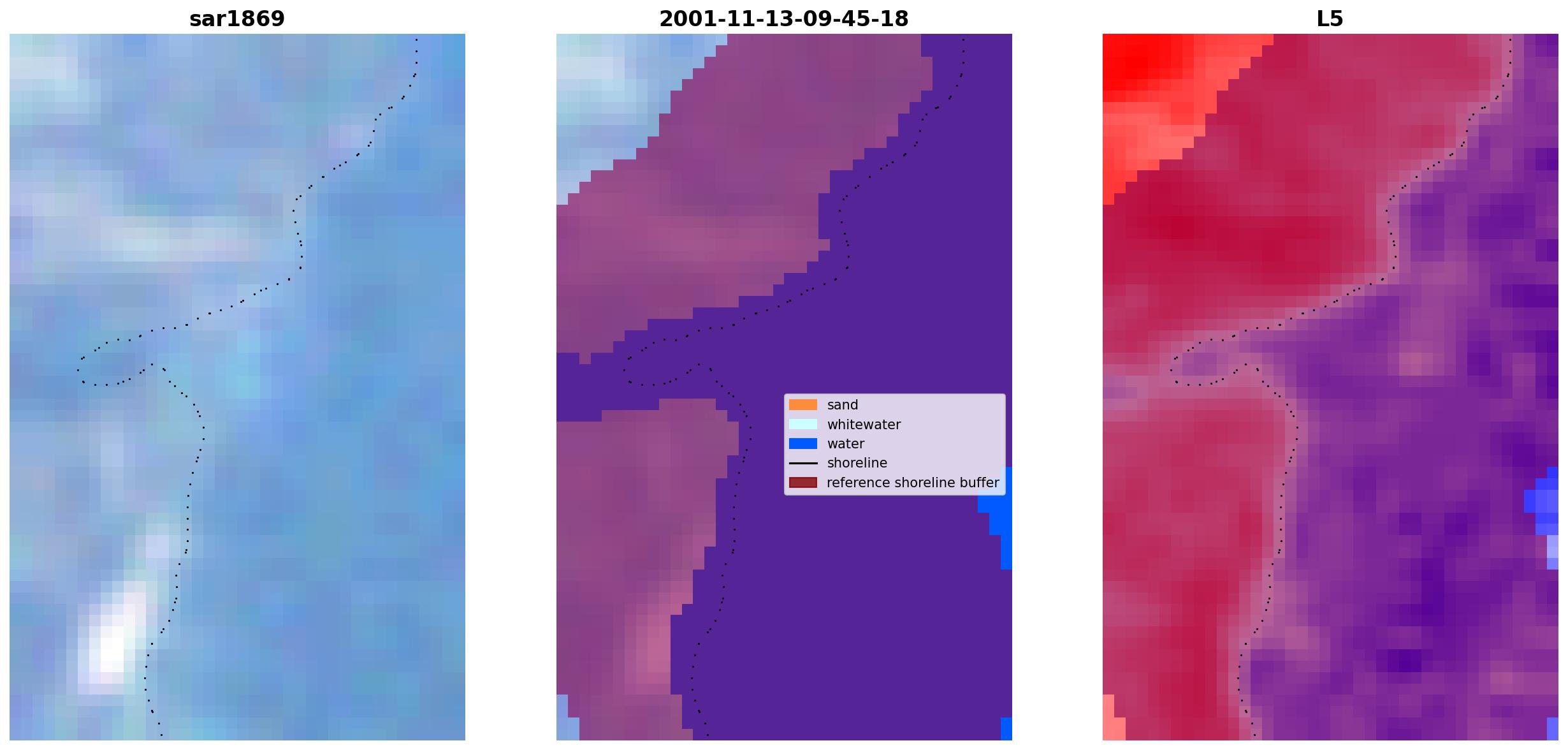 sar1869

2001-11-13-09-45-18

sand
whitewater
water
shoreline
reference shoreline buffer

L5